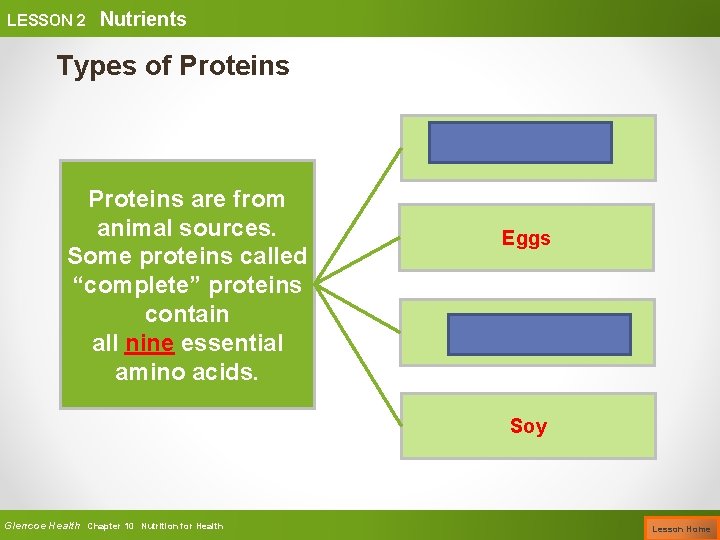 LESSON 2 Nutrients

Types of Proteins

Proteins are from animal sources. Some proteins called “complete” proteins contain all nine essential amino acids.

Eggs

Soy

Glencoe Health Chapter 10 Nutrition for Health

Lesson Home